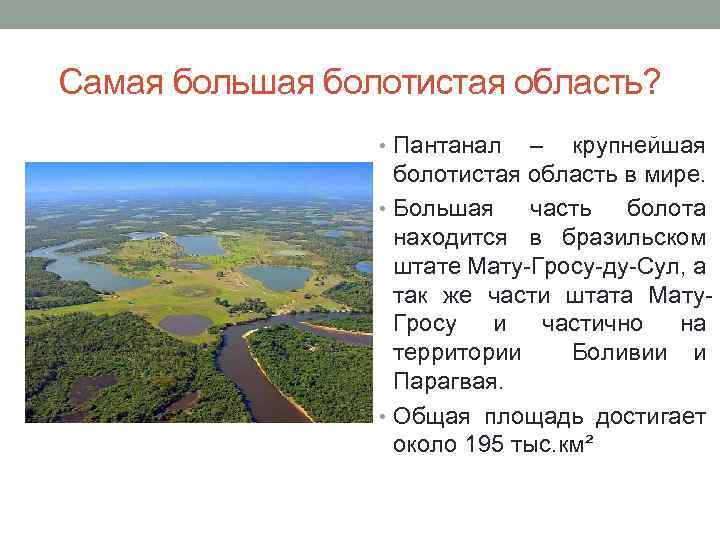 Самая большая болотистая область?

• Пантанал – крупнейшая болотистая область в мире.

• Большая часть болота находится в бразильском штате Мату-Гросу-ду-Сул, а так же части штата Мату-Гросу и частично на территории Боливии и Парагвая.

• Общая площадь достигает около 195 тыс.км²